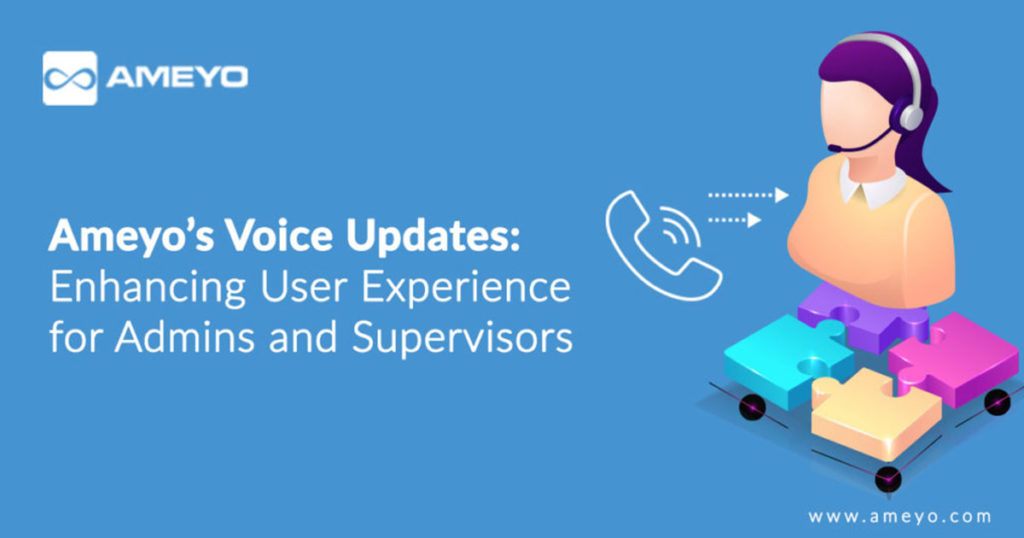 AMEYO

Ameyo's Voice Updates: Enhancing User Experience for Admins and Supervisors

www.ameyo.com